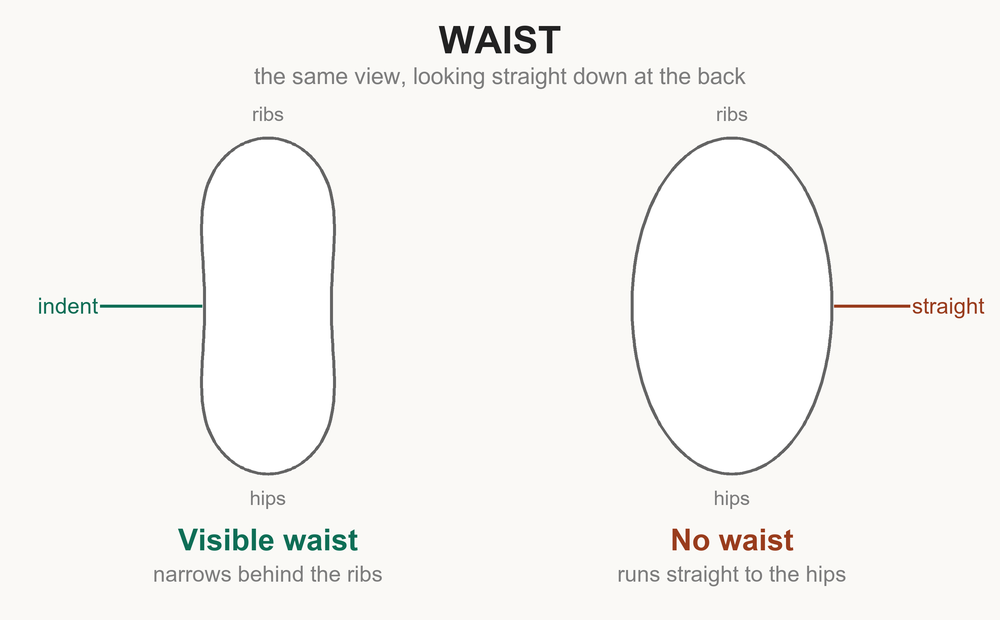 WAIST
the same view, looking straight down at the back

ribs
indent
hips
Visible waist
narrows behind the ribs

ribs
straight
hips
No waist
runs straight to the hips